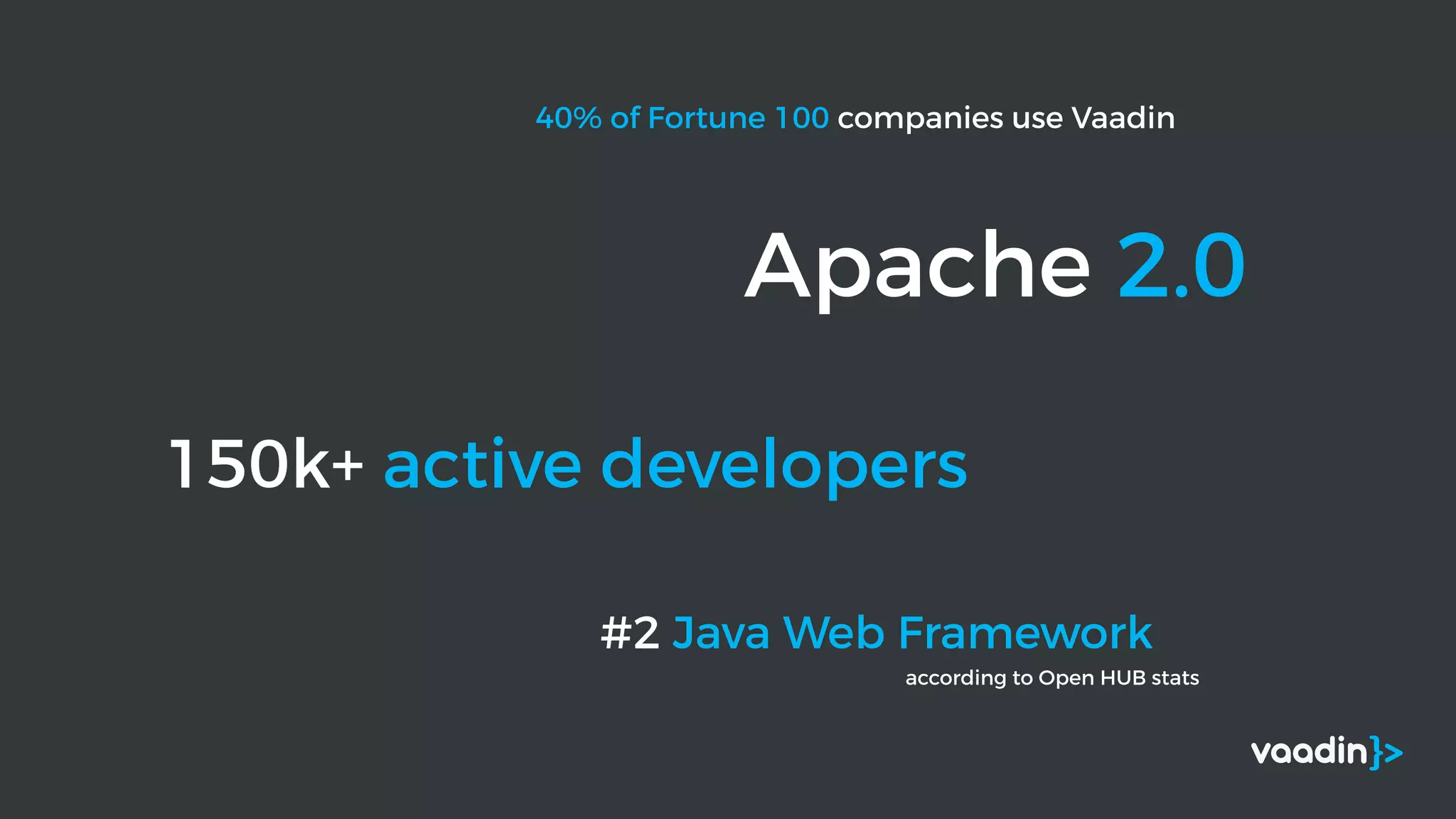 40% of Fortune 100 companies use Vaadin

Apache 2.0

150k+ active developers

#2 Java Web Framework
according to Open HUB stats

vaadin}>